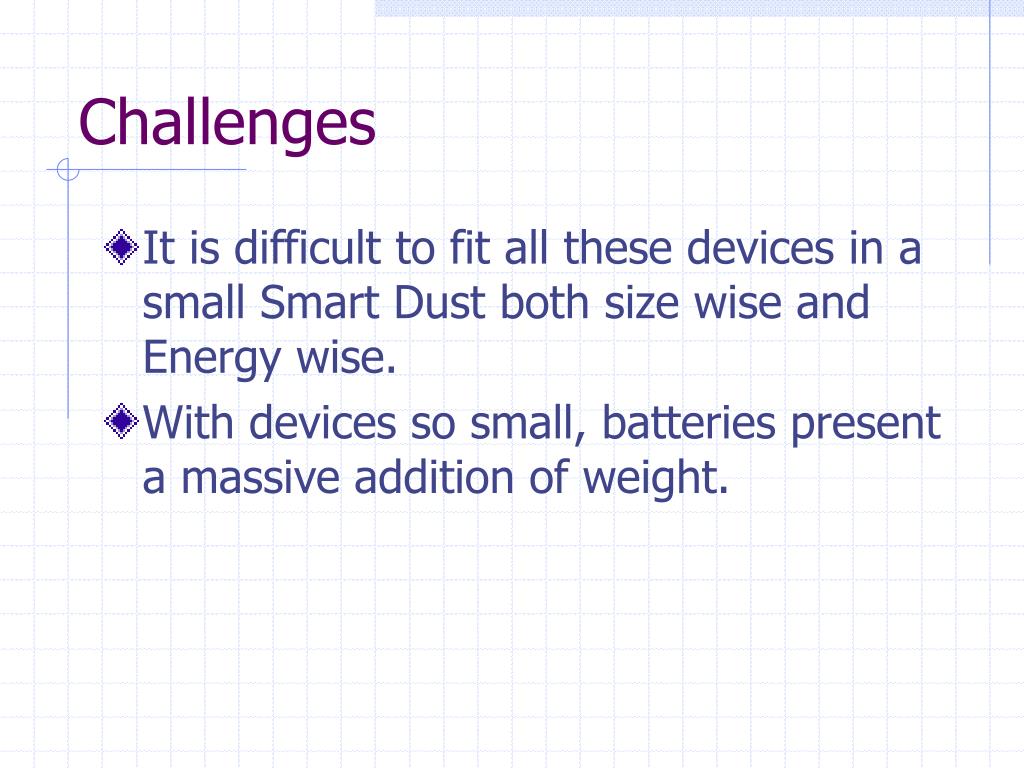 Challenges

It is difficult to fit all these devices in a small Smart Dust both size wise and Energy wise.

With devices so small, batteries present a massive addition of weight.